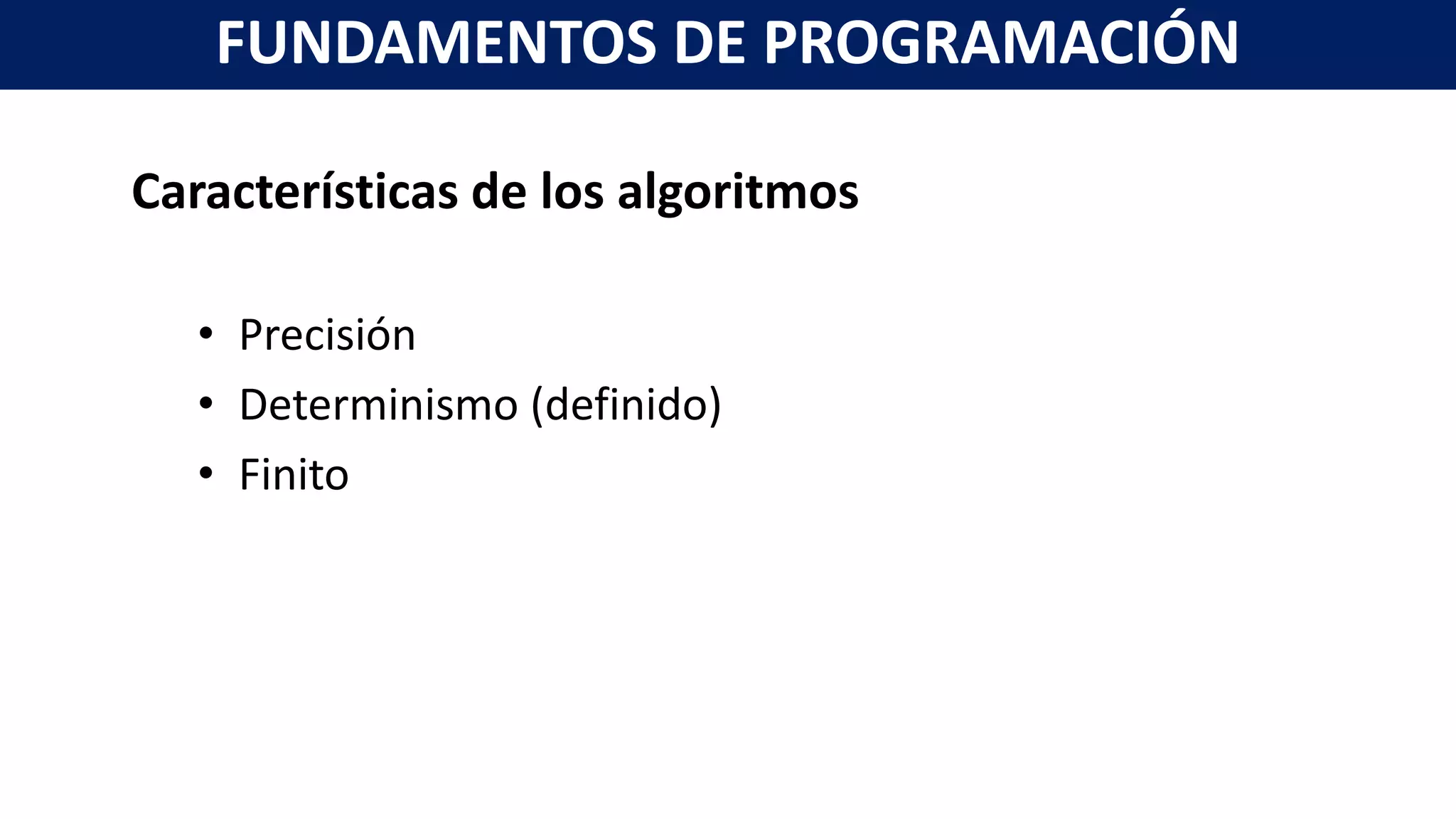 FUNDAMENTOS DE PROGRAMACIÓN

Características de los algoritmos

• Precisión
• Determinismo (definido)
• Finito